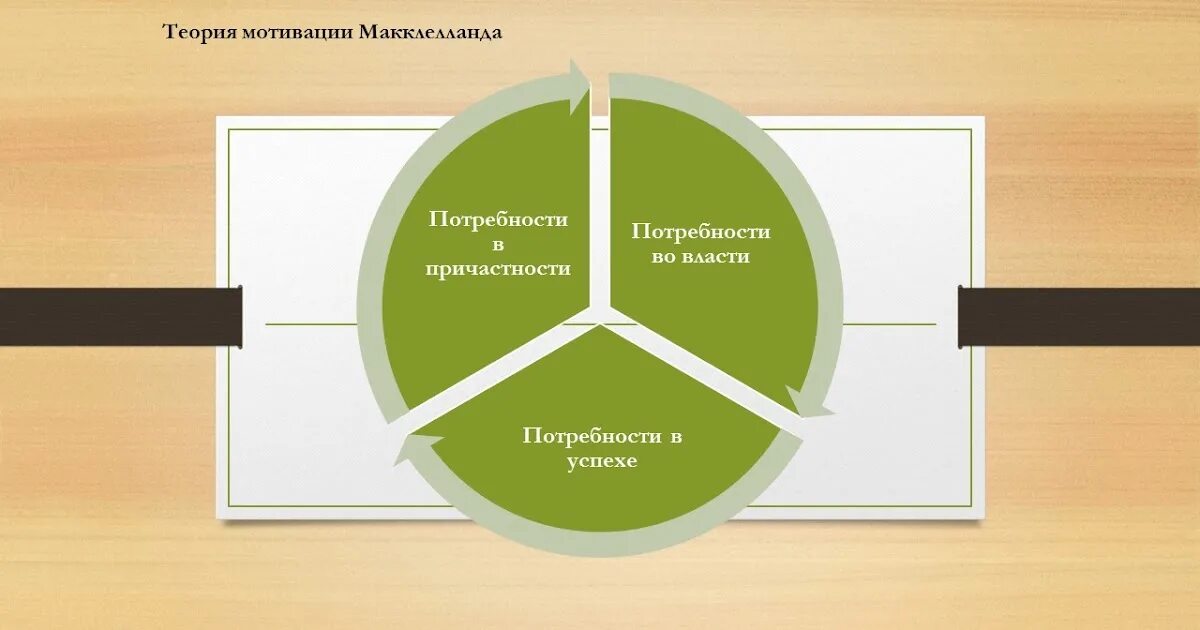 Теория мотивации Макклелланда

Потребности в причастности

Потребности во власти

Потребности в успехе